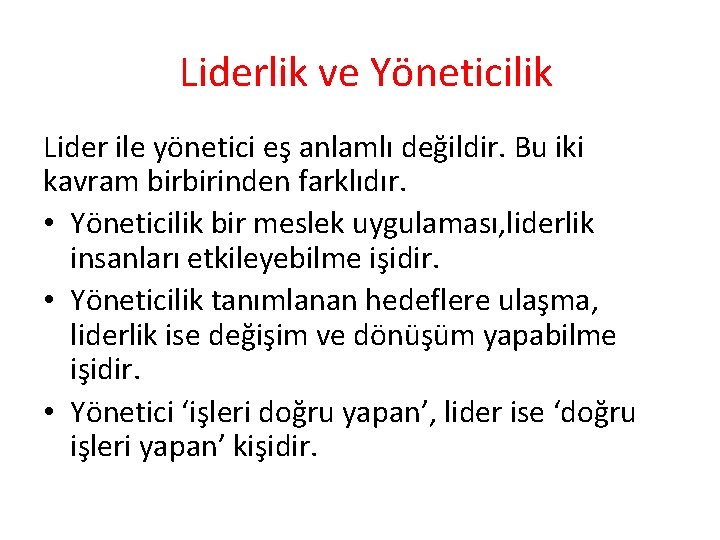 Liderlik ve Yöneticilik

Lider ile yönetici eş anlamlı değildir. Bu iki kavram birbirinden farklıdır.

• Yöneticilik bir meslek uygulaması,liderlik insanları etkileyebilme işidir.
• Yöneticilik tanımlanan hedeflere ulaşma, liderlik ise değişim ve dönüşüm yapabilme işidir.
• Yönetici ‘işleri doğru yapan’, lider ise ‘doğru işleri yapan’ kişidir.